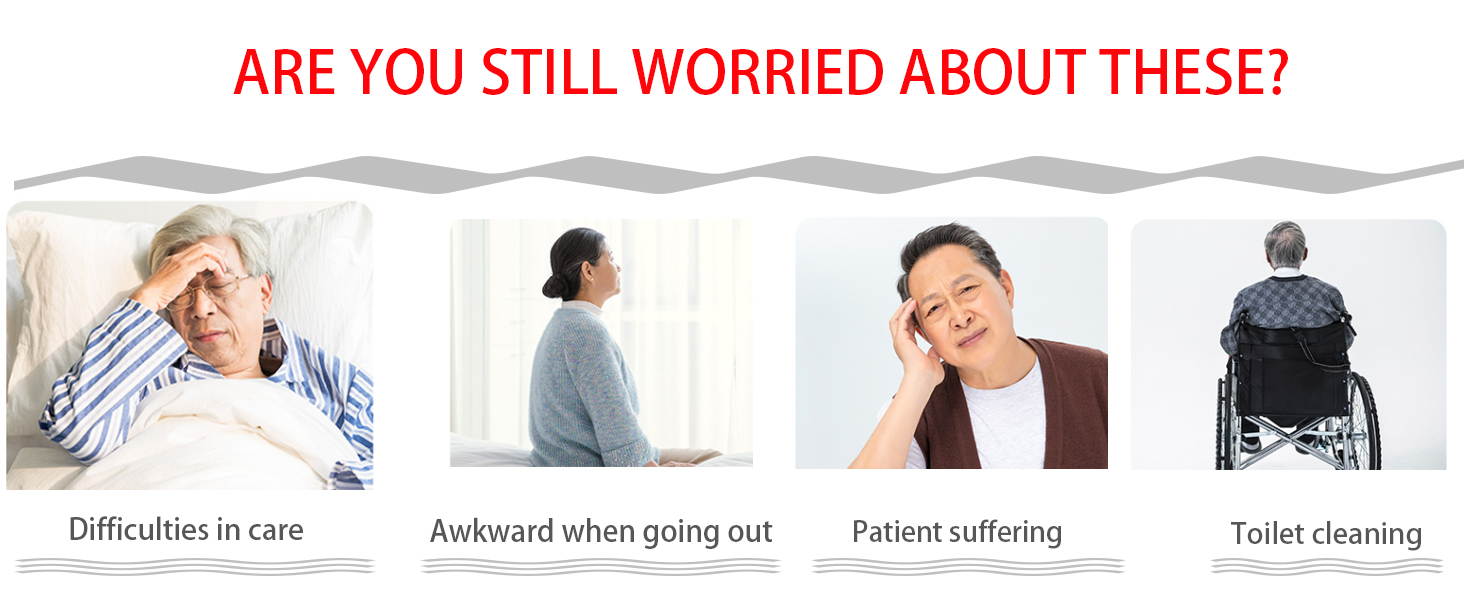 ARE YOU STILL WORRIED ABOUT THESE?

Difficulties in care

Awkward when going out

Patient suffering

Toilet cleaning